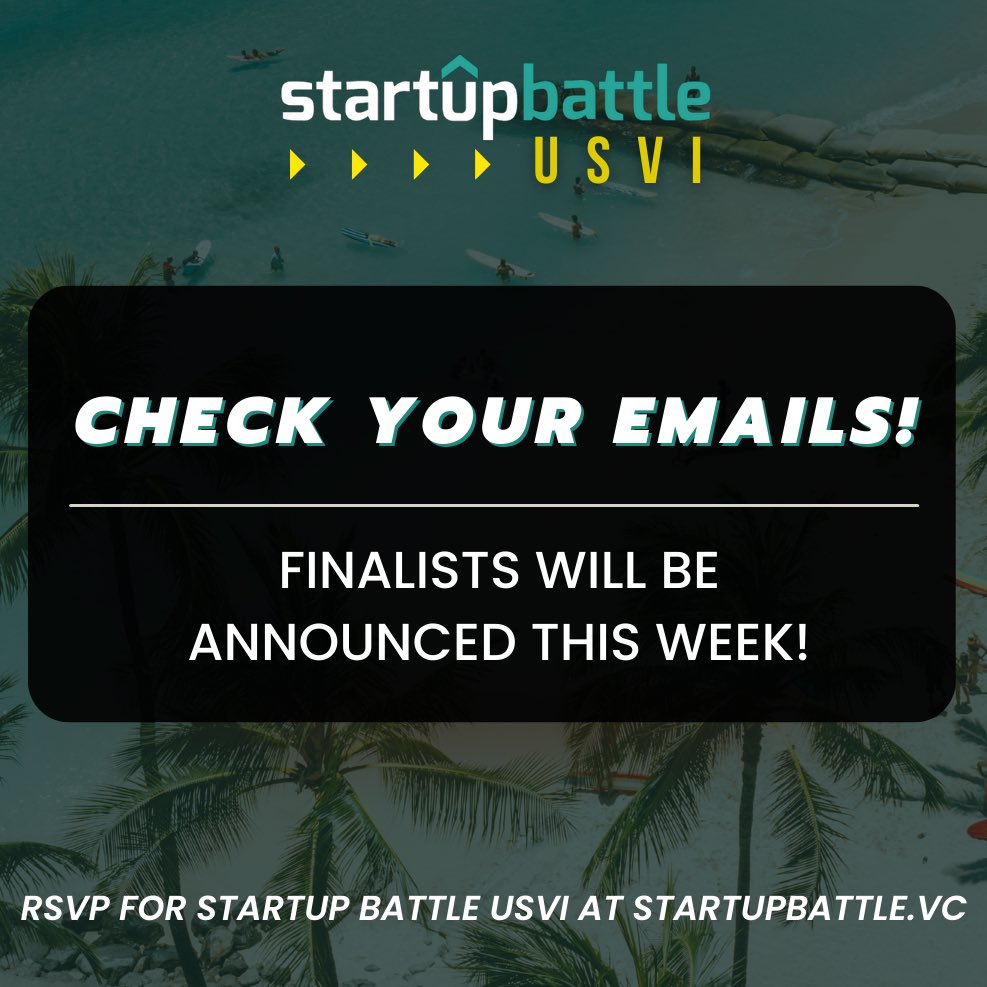 startupbattle
USVI

CHECK YOUR EMAILS!

FINALISTS WILL BE ANNOUNCED THIS WEEK!

RSVP FOR STARTUP BATTLE USVI AT STARTUPBATTLE.VC